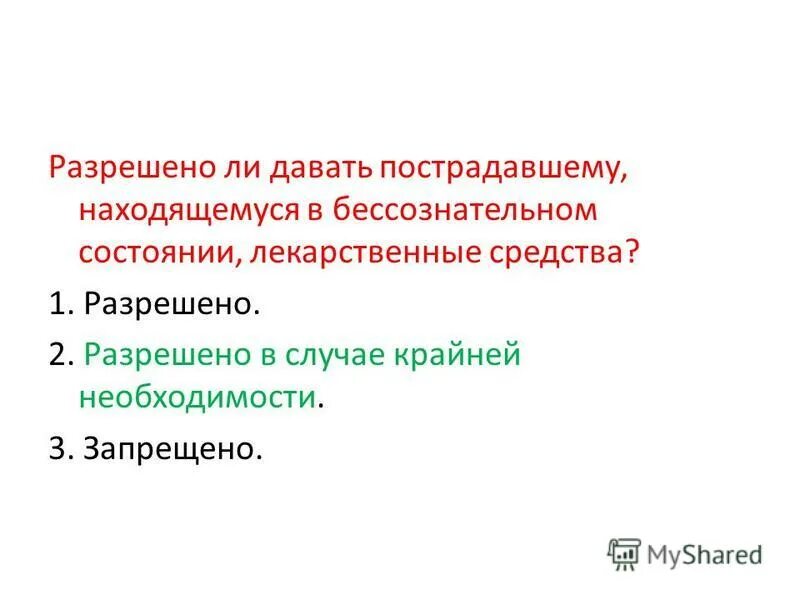 Разрешено ли давать пострадавшему, находящемуся в бессознательном состоянии, лекарственные средства?

1. Разрешено.

2. Разрешено в случае крайней необходимости.

3. Запрещено.

MyShared